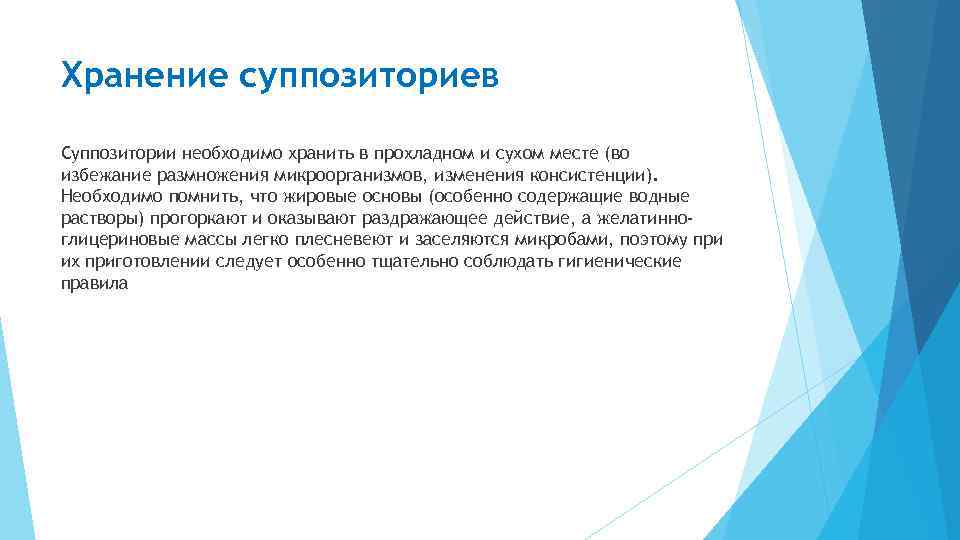 Хранение суппозиториев

Суппозитории необходимо хранить в прохладном и сухом месте (во избежание размножения микроорганизмов, изменения консистенции). Необходимо помнить, что жировые основы (особенно содержащие водные растворы) прогоркают и оказывают раздражающее действие, а желатинно-глицериновые массы легко плесневеют и заселяются микробами, поэтому при их приготовлении следует особенно тщательно соблюдать гигиенические правила